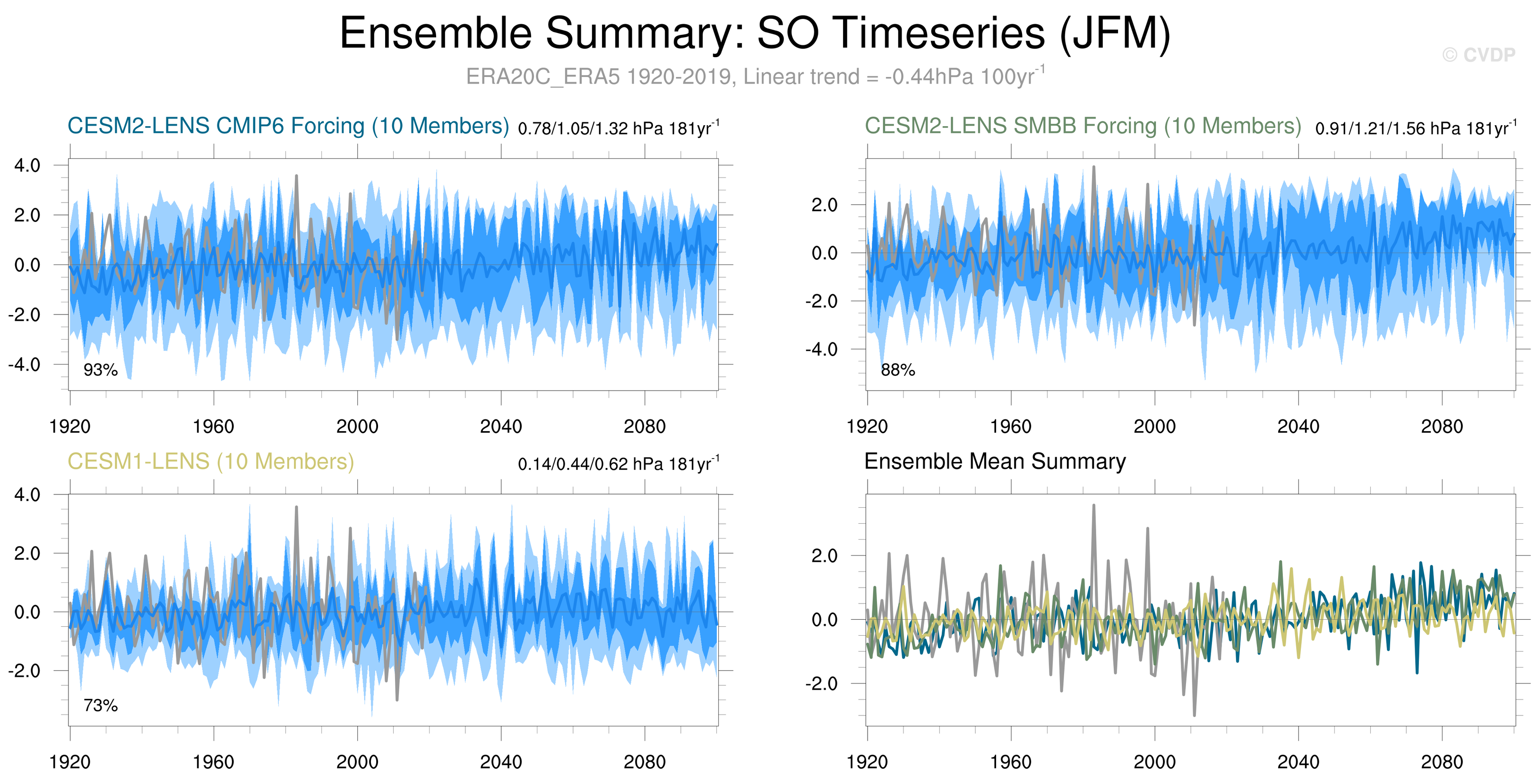 Ensemble Summary: SO Timeseries (JFM)

© CVDP

ERA20C_ERA5 1920-2019, Linear trend = -0.44hPa 100yr$^{-1}$

CESM2-LENS CMIP6 Forcing (10 Members) 0.78/1.05/1.32 hPa 181yr$^{-1}$

4.0
2.0
0.0
-2.0
-4.0
93%
1920 1960 2000 2040 2080

CESM2-LENS SMBB Forcing (10 Members) 0.91/1.21/1.56 hPa 181yr$^{-1}$

2.0
0.0
-2.0
-4.0
88%
1920 1960 2000 2040 2080

CESM1-LENS (10 Members) 0.14/0.44/0.62 hPa 181yr$^{-1}$

4.0
2.0
0.0
-2.0
73%
1920 1960 2000 2040 2080

Ensemble Mean Summary

2.0
0.0
-2.0
1920 1960 2000 2040 2080